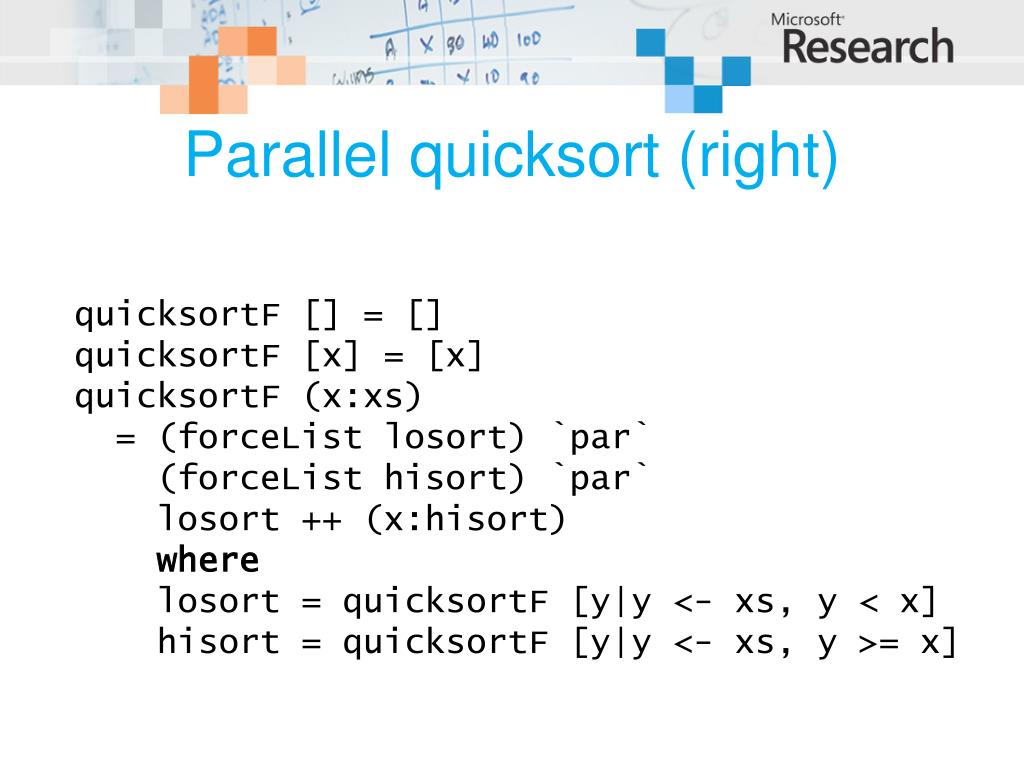 Microsoft Research

Parallel quicksort (right)

quicksortF [] = []
quicksortF [x] = [x]
quicksortF (x:xs)
  = (forceList losort) `par`
    (forceList hisort) `par`
    losort ++ (x:hisort)
    where
    losort = quicksortF [y|y <- xs, y < x]
    hisort = quicksortF [y|y <- xs, y >= x]